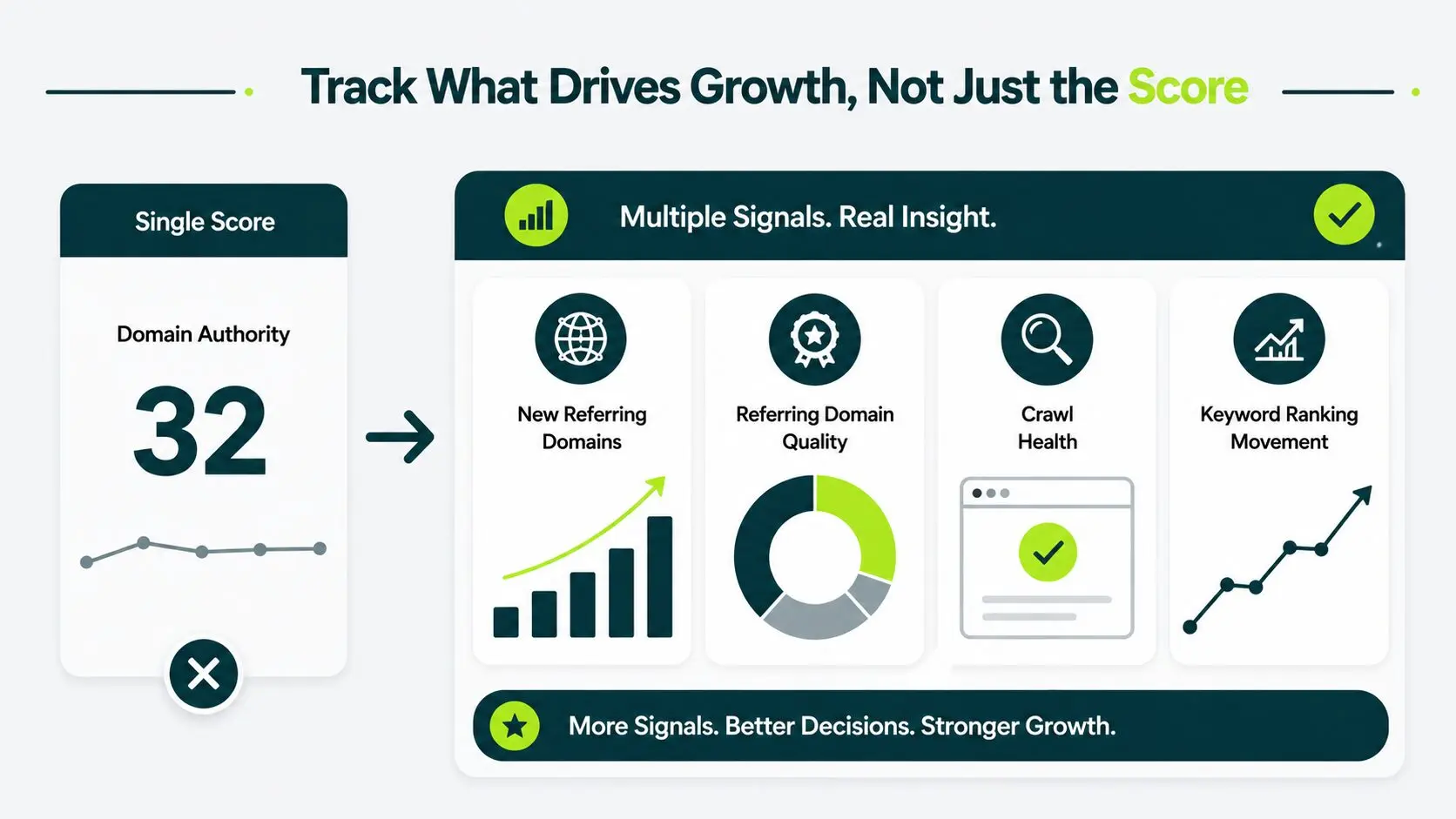 Track What Drives Growth, Not Just the Score

Single Score

Domain Authority

32

Multiple Signals. Real Insight.

New Referring Domains

Referring Domain Quality

Crawl Health

Keyword Ranking Movement

More Signals. Better Decisions. Stronger Growth.